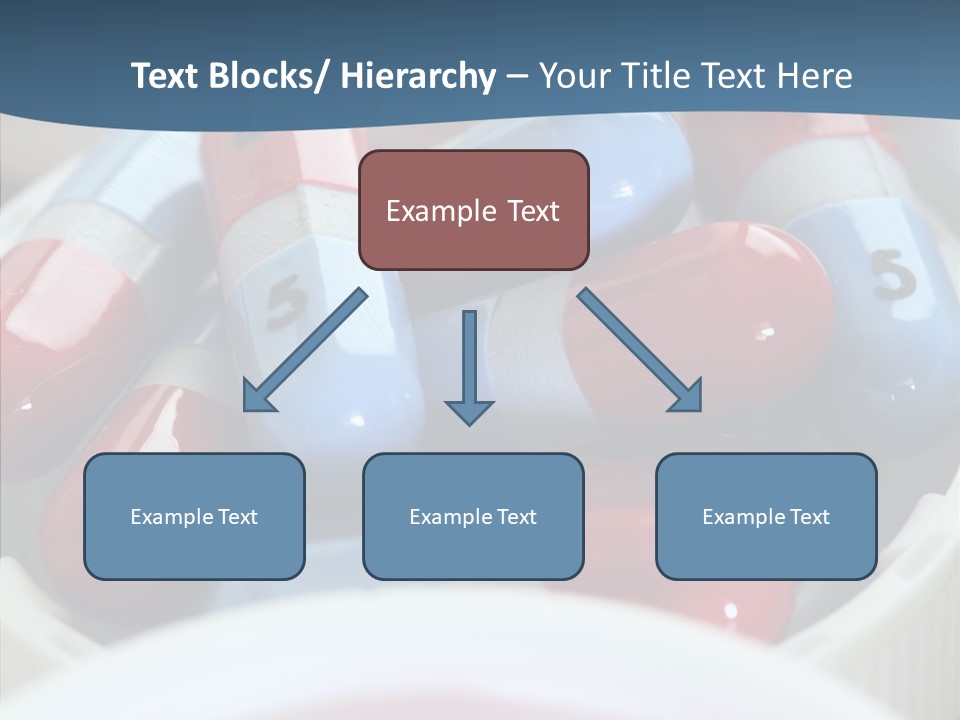 Text Blocks/ Hierarchy – Your Title Text Here

Example Text

Example Text

Example Text

Example Text